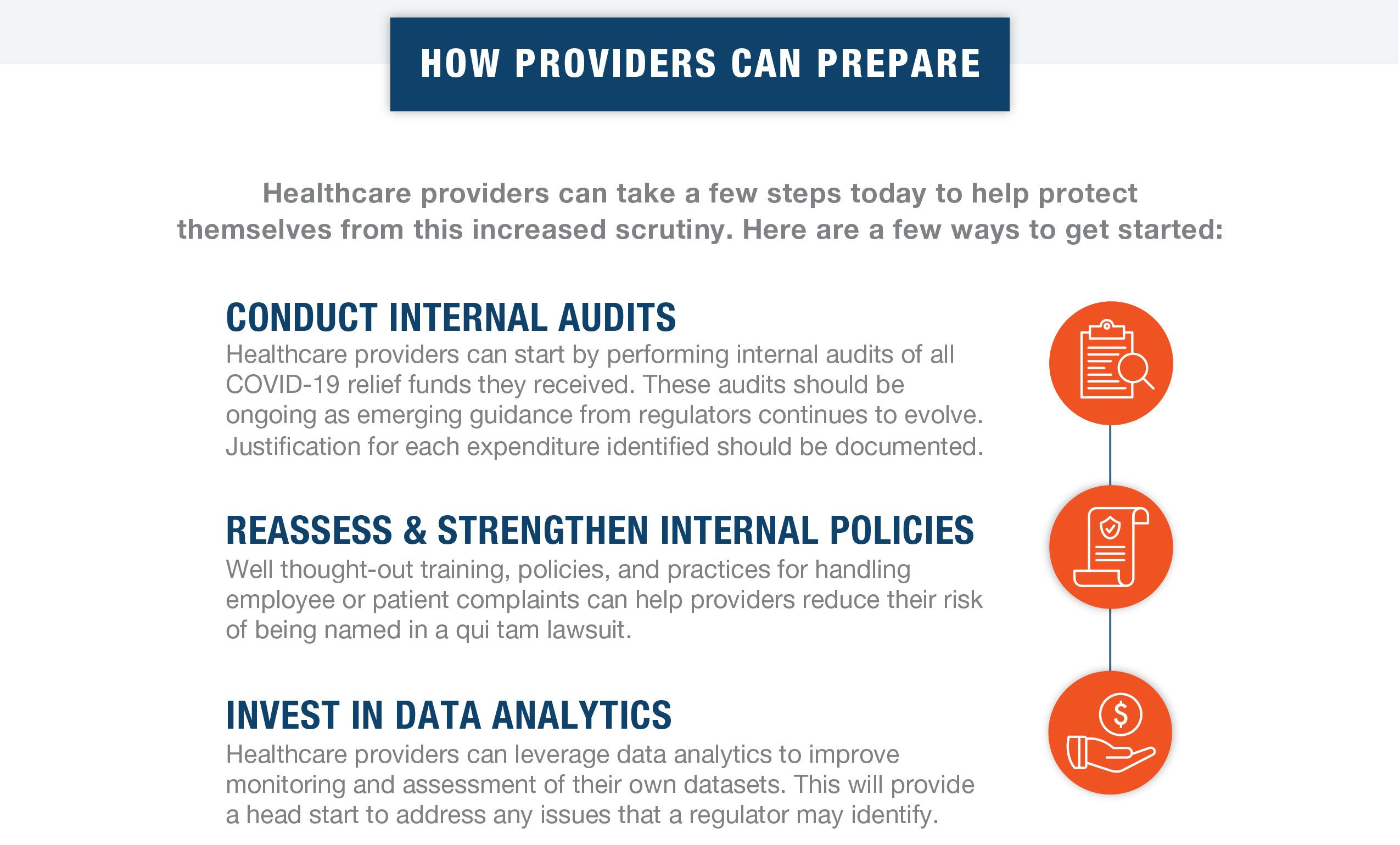 HOW PROVIDERS CAN PREPARE

Healthcare providers can take a few steps today to help protect themselves from this increased scrutiny. Here are a few ways to get started:

CONDUCT INTERNAL AUDITS
Healthcare providers can start by performing internal audits of all COVID-19 relief funds they received. These audits should be ongoing as emerging guidance from regulators continues to evolve. Justification for each expenditure identified should be documented.

REASSESS & STRENGTHEN INTERNAL POLICIES
Well thought-out training, policies, and practices for handling employee or patient complaints can help providers reduce their risk of being named in a qui tam lawsuit.

INVEST IN DATA ANALYTICS
Healthcare providers can leverage data analytics to improve monitoring and assessment of their own datasets. This will provide a head start to address any issues that a regulator may identify.

$